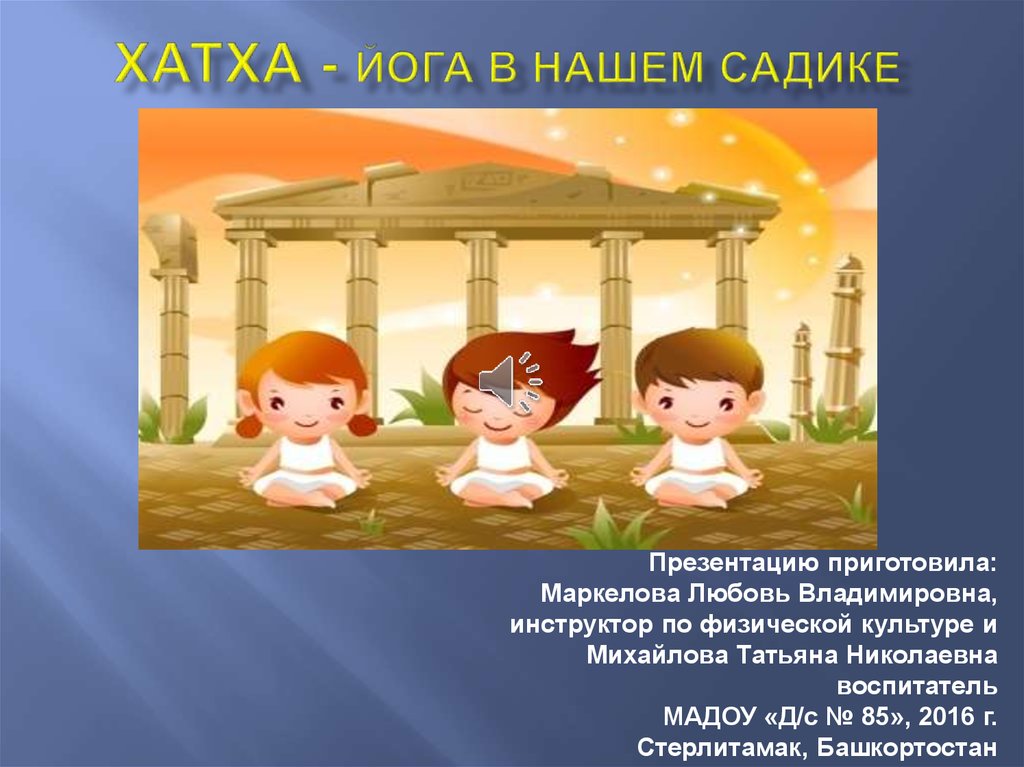 ХАТХА - ЙОГА В НАШЕМ САДИКЕ

Презентацию приготовила:
Маркелова Любовь Владимировна,
инструктор по физической культуре и
Михайлова Татьяна Николаевна
воспитатель
МАДОУ «Д/с № 85», 2016 г.
Стерлитамак, Башкортостан